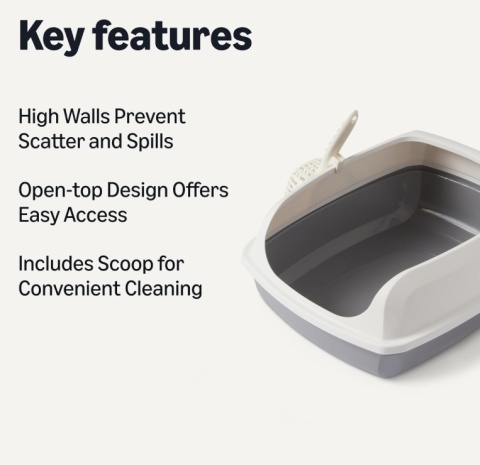 Key features

High Walls Prevent Scatter and Spills

Open-top Design Offers Easy Access

Includes Scoop for Convenient Cleaning